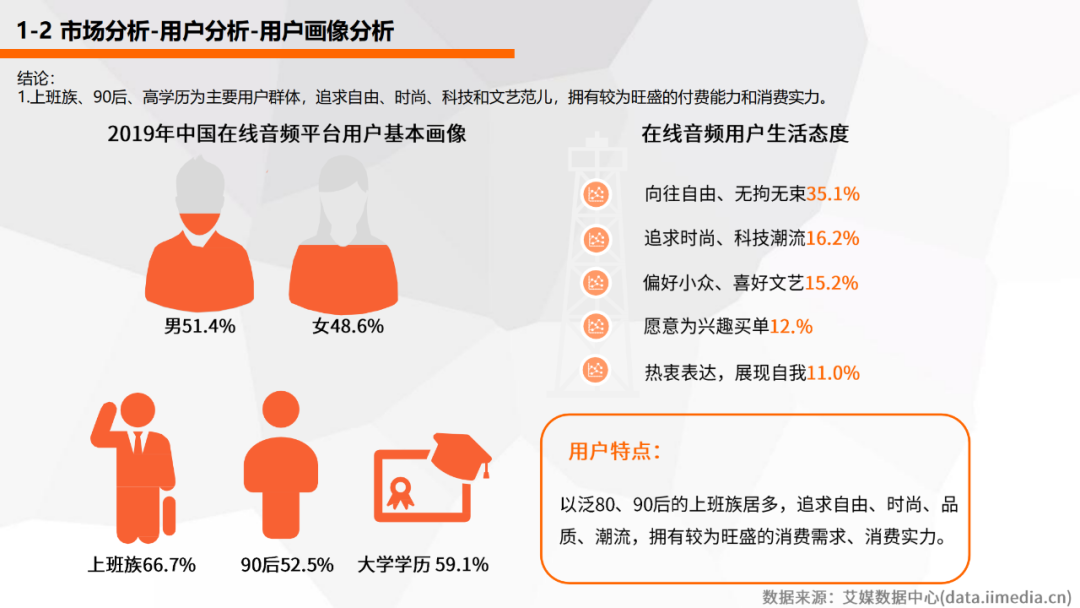 1-2 市场分析-用户分析-用户画像分析

结论：
1.上班族、90后、高学历为主要用户群体，追求自由、时尚、科技和文艺范儿，拥有较为旺盛的付费能力和消费实力。

2019年中国在线音频平台用户基本画像

男51.4%

女48.6%

上班族66.7%

90后52.5%

大学学历 59.1%

在线音频用户生活态度

向往自由、无拘无束35.1%

追求时尚、科技潮流16.2%

偏好小众、喜好文艺15.2%

愿意为兴趣买单12.%

热衷表达，展现自我11.0%

用户特点：

以泛80、90后的上班族居多，追求自由、时尚、品质、潮流，拥有较为旺盛的消费需求、消费实力。

数据来源：艾媒数据中心(data.iimedia.cn)